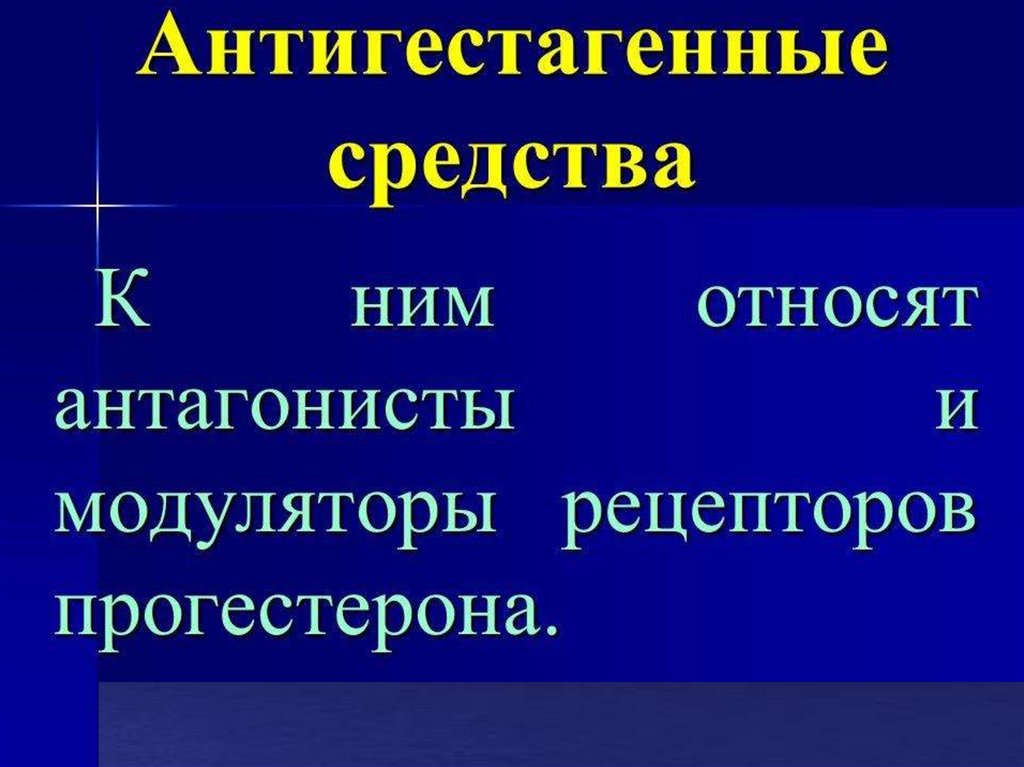 Антигестагенные средства

К ним относят антагонисты и модуляторы рецепторов прогестерона.